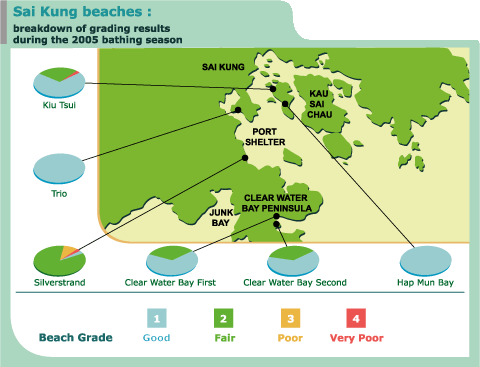 Sai Kung beaches :

breakdown of grading results during the 2005 bathing season

SAI KUNG

KAU SAI CHAU

PORT SHELTER

CLEAR WATER BAY PENINSULA

JUNK BAY

Kiu Tsui

Trio

Silverstrand

Clear Water Bay First

Clear Water Bay Second

Hap Mun Bay

Beach Grade

1 Good

2 Fair

3 Poor

4 Very Poor